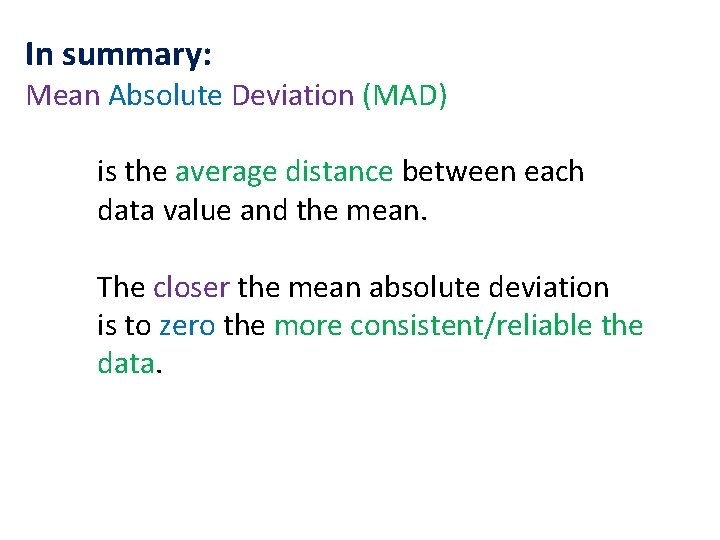 In summary:
Mean Absolute Deviation (MAD)

is the average distance between each data value and the mean.

The closer the mean absolute deviation is to zero the more consistent/reliable the data.